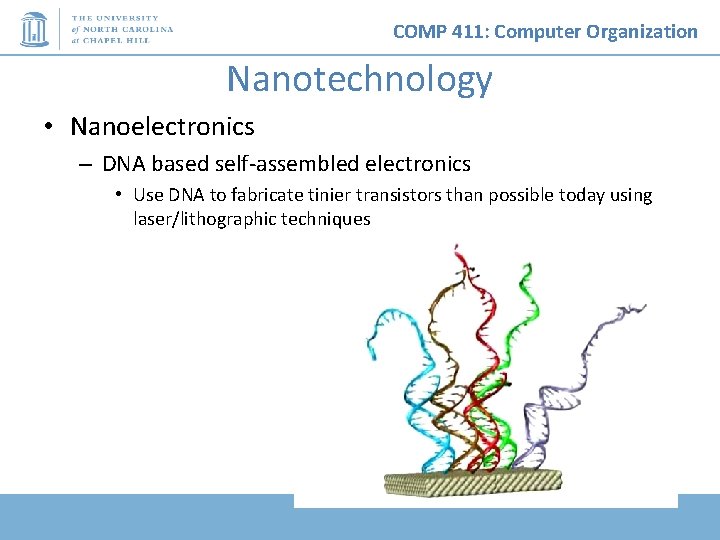 THE UNIVERSITY of NORTH CAROLINA at CHAPEL HILL

COMP 411: Computer Organization

Nanotechnology

• Nanoelectronics
– DNA based self-assembled electronics
• Use DNA to fabricate tinier transistors than possible today using laser/lithographic techniques